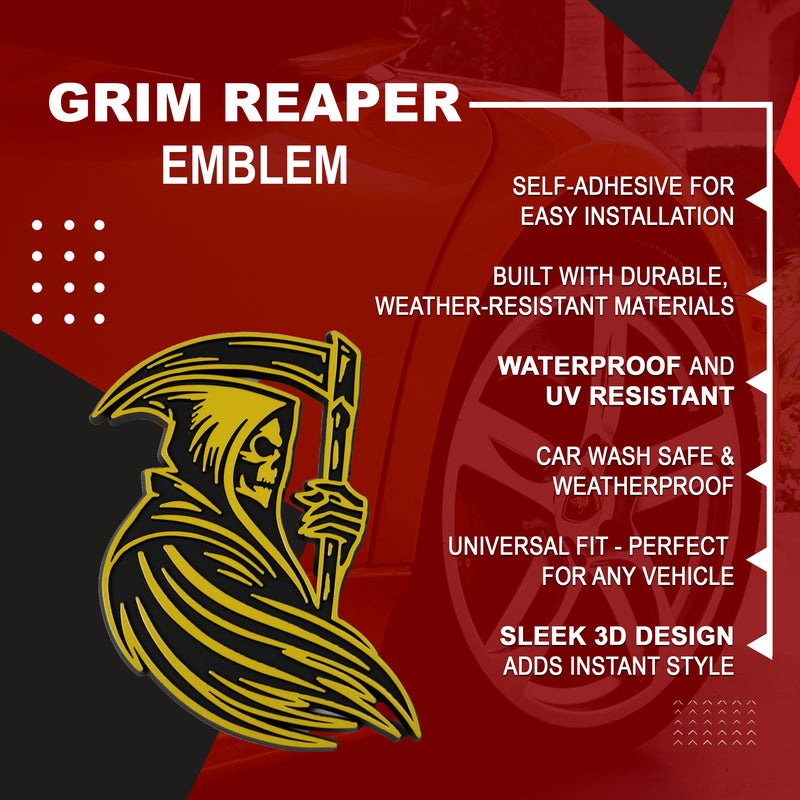 GRIM REAPER
EMBLEM

SELF-ADHESIVE FOR EASY INSTALLATION

BUILT WITH DURABLE, WEATHER-RESISTANT MATERIALS

WATERPROOF AND UV RESISTANT

CAR WASH SAFE & WEATHERPROOF

UNIVERSAL FIT - PERFECT FOR ANY VEHICLE

SLEEK 3D DESIGN ADDS INSTANT STYLE